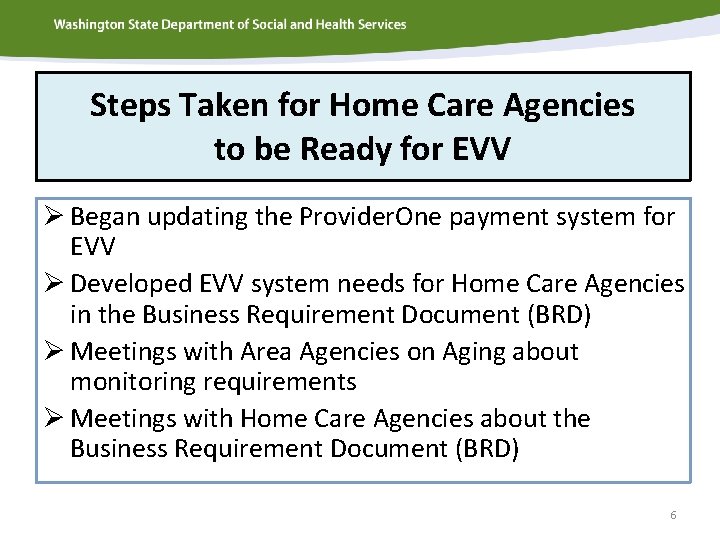 Washington State Department of Social and Health Services

Steps Taken for Home Care Agencies to be Ready for EVV

➢ Began updating the ProviderOne payment system for EVV
➢ Developed EVV system needs for Home Care Agencies in the Business Requirement Document (BRD)
➢ Meetings with Area Agencies on Aging about monitoring requirements
➢ Meetings with Home Care Agencies about the Business Requirement Document (BRD)

6